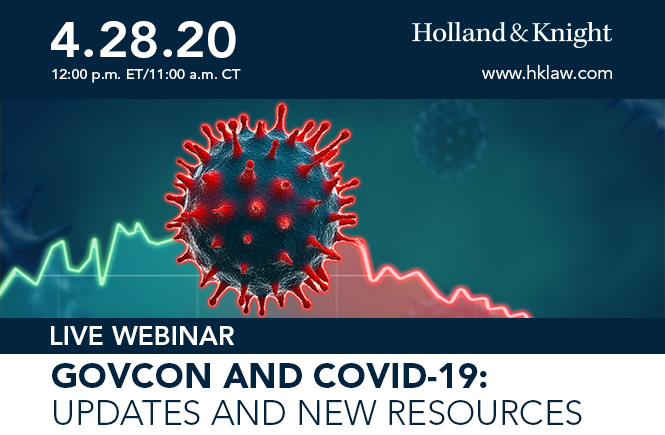 4.28.20
12:00 p.m. ET/11:00 a.m. CT

Holland & Knight
www.hklaw.com

LIVE WEBINAR

GOVCON AND COVID-19:
UPDATES AND NEW RESOURCES